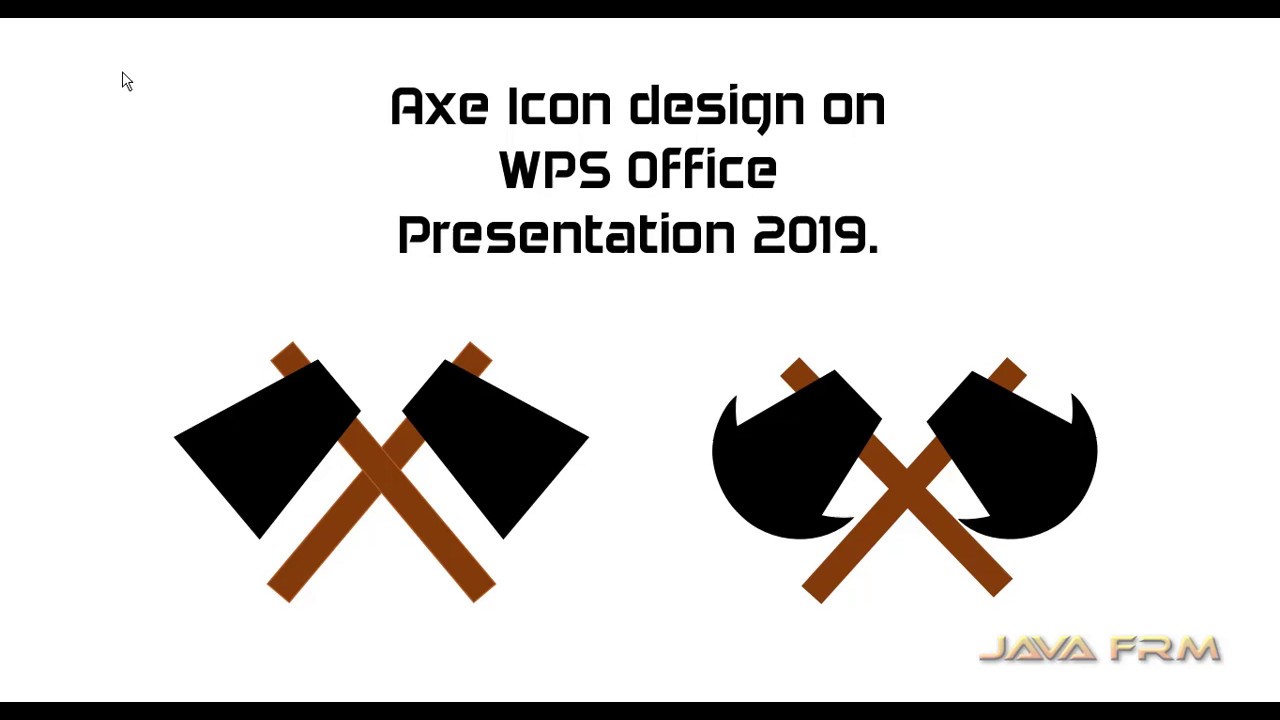 Axe Icon design on WPS Office Presentation 2019.

JAVA FRM